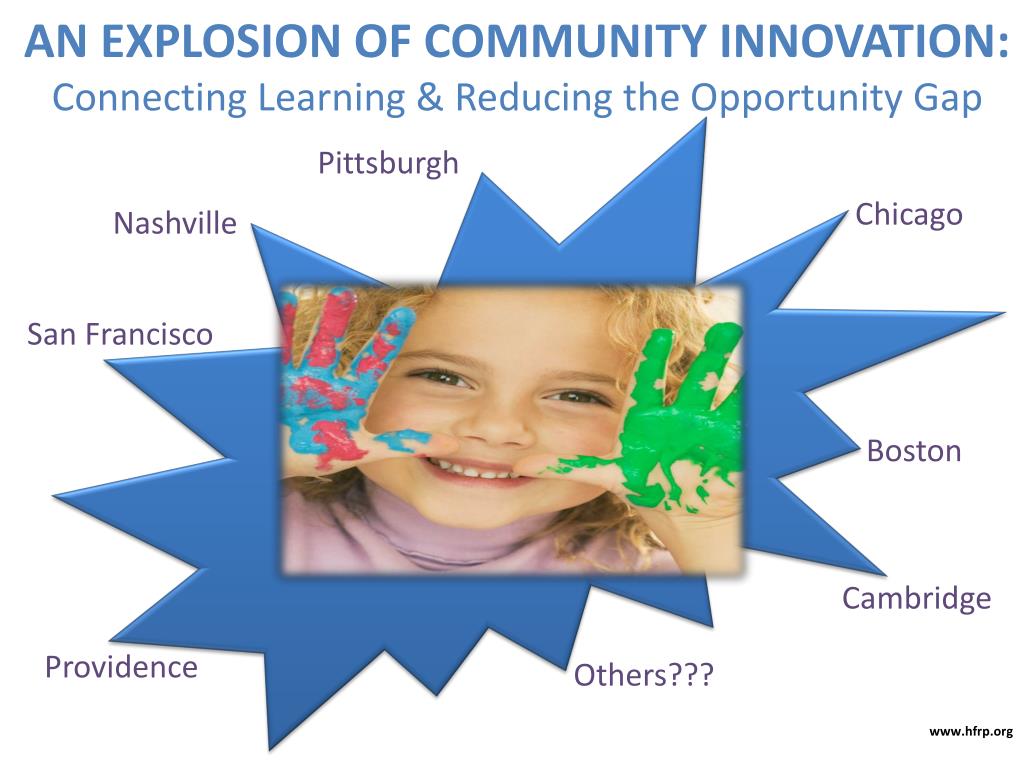 AN EXPLOSION OF COMMUNITY INNOVATION:
Connecting Learning & Reducing the Opportunity Gap

Pittsburgh

Nashville

Chicago

San Francisco

Boston

Cambridge

Providence

Others???

www.hfrp.org